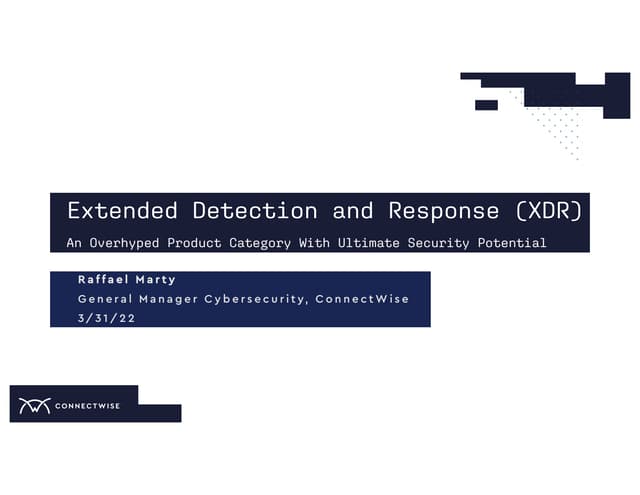 Extended Detection and Response (XDR)

An Overhyped Product Category With Ultimate Security Potential

Raffael Marty

General Manager Cybersecurity, ConnectWise

3/31/22

CONNECTWISE